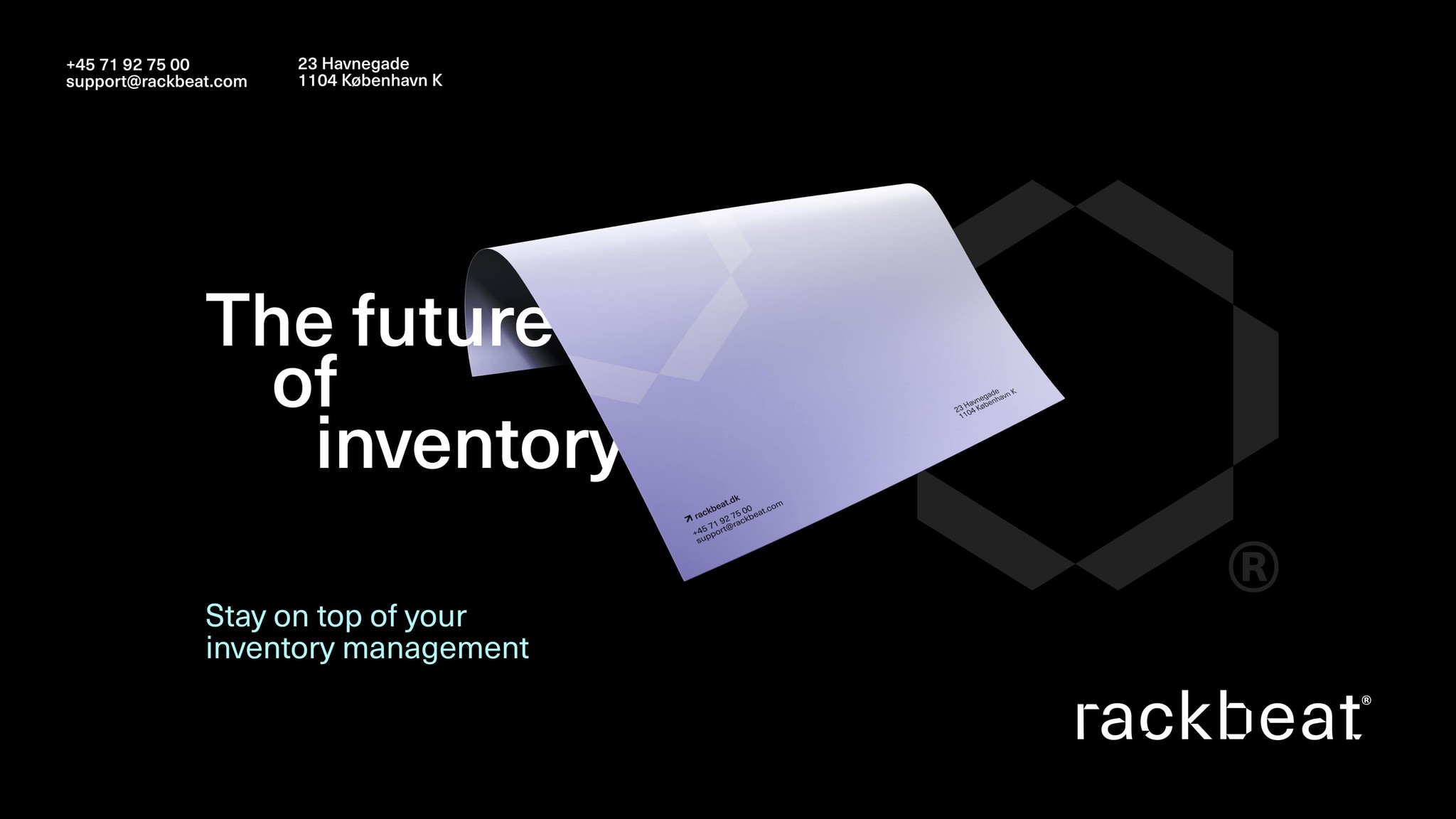 +45 71 92 75 00
support@rackbeat.com

23 Havnegade
1104 København K

The future
of
inventory

23 Havnegade
1104 København K

rackbeat.dk
+45 71 92 75 00
support@rackbeat.com

®

Stay on top of your inventory management

rackbeat®